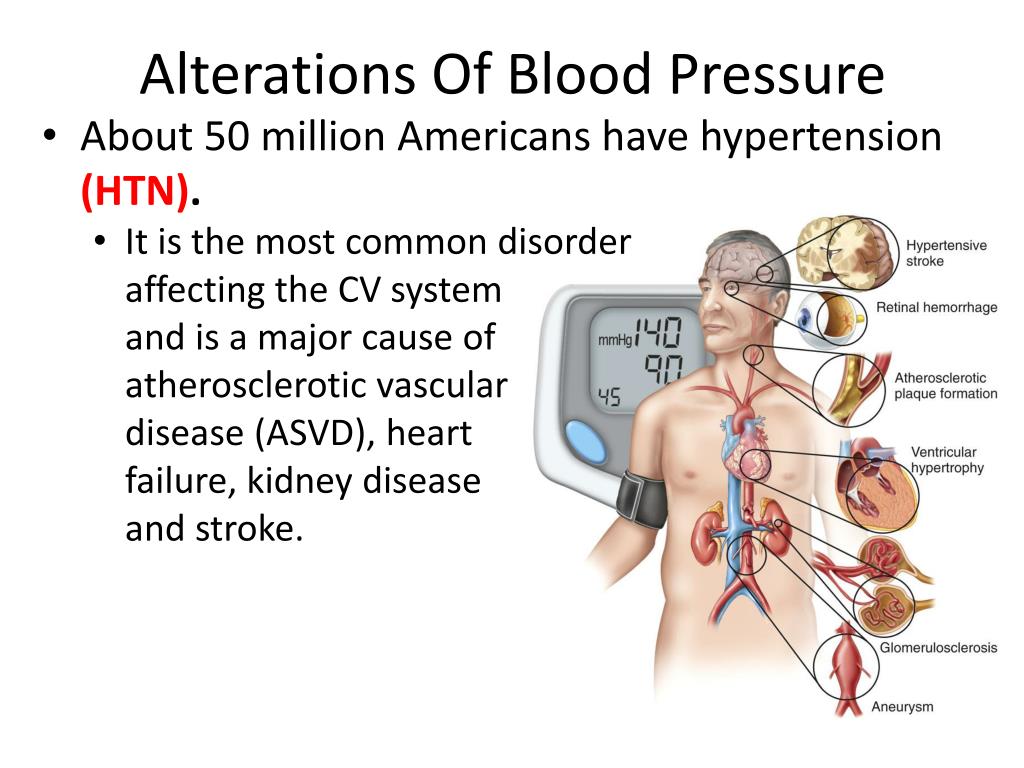 Alterations Of Blood Pressure

• About 50 million Americans have hypertension (HTN).

• It is the most common disorder affecting the CV system and is a major cause of atherosclerotic vascular disease (ASVD), heart failure, kidney disease and stroke.

mmHg 140
90
45

Hypertensive stroke
Retinal hemorrhage
Atherosclerotic plaque formation
Ventricular hypertrophy
Glomerulosclerosis
Aneurysm